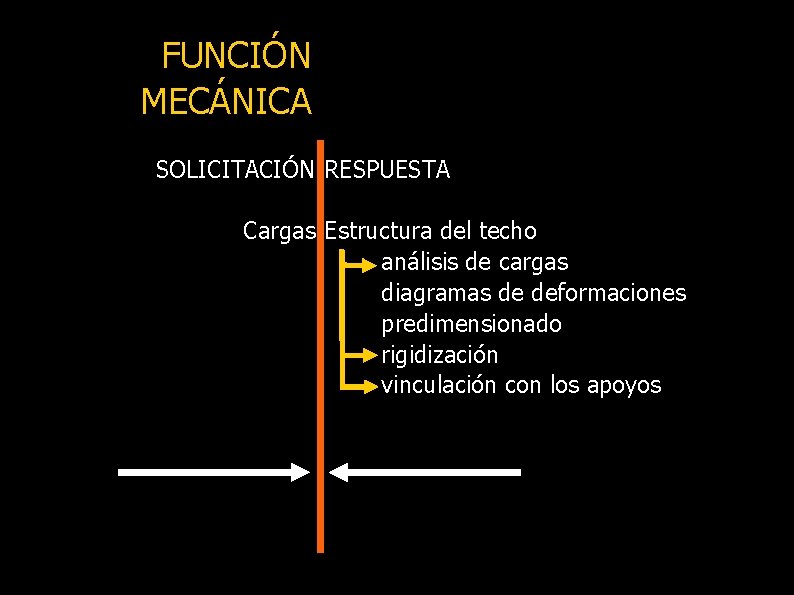 FUNCIÓN
MECÁNICA

SOLICITACIÓN RESPUESTA

Cargas Estructura del techo

análisis de cargas
diagramas de deformaciones
predimensionado
rigidización
vinculación con los apoyos